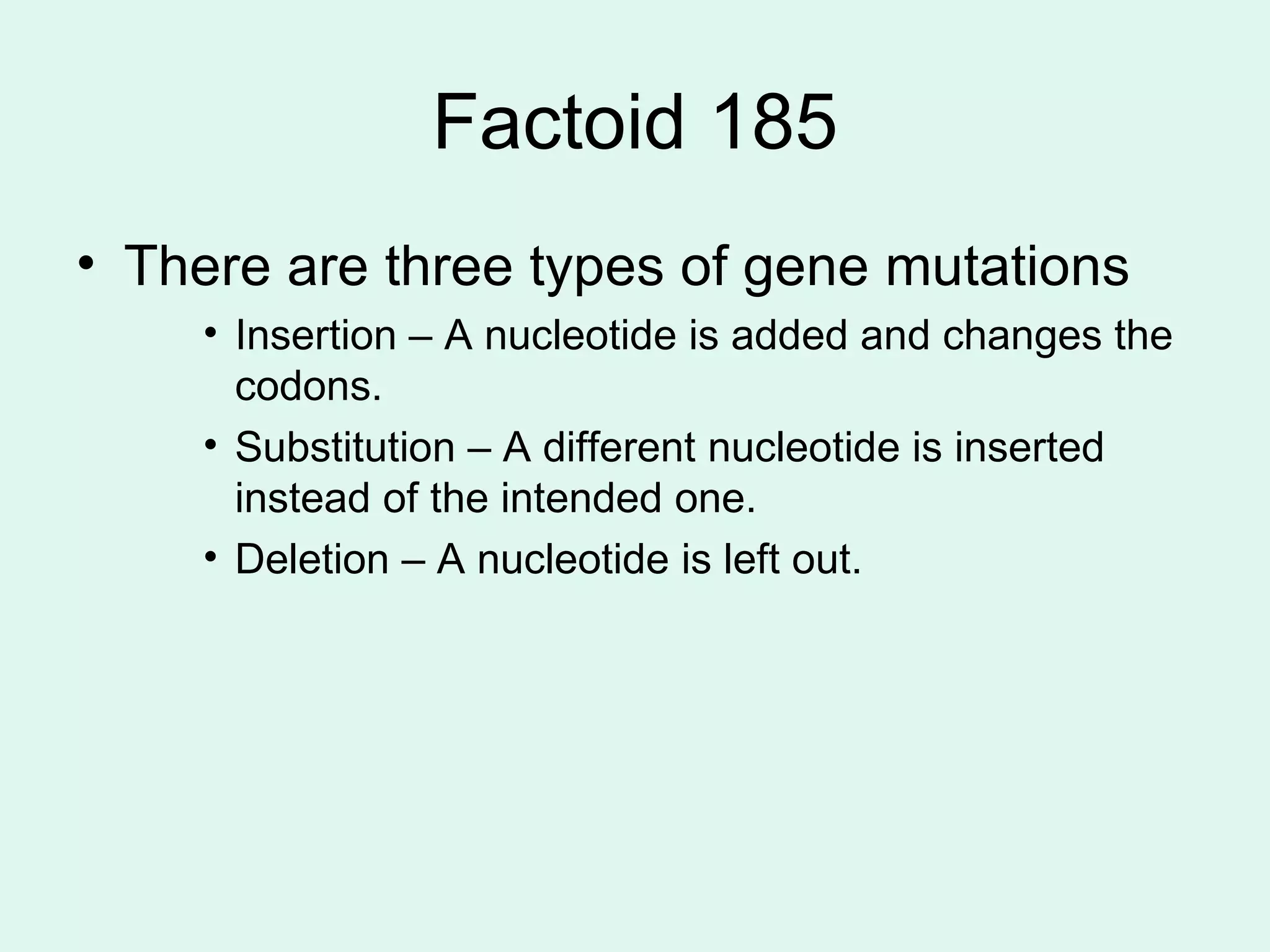 Factoid 185

• There are three types of gene mutations
  • Insertion – A nucleotide is added and changes the codons.
  • Substitution – A different nucleotide is inserted instead of the intended one.
  • Deletion – A nucleotide is left out.